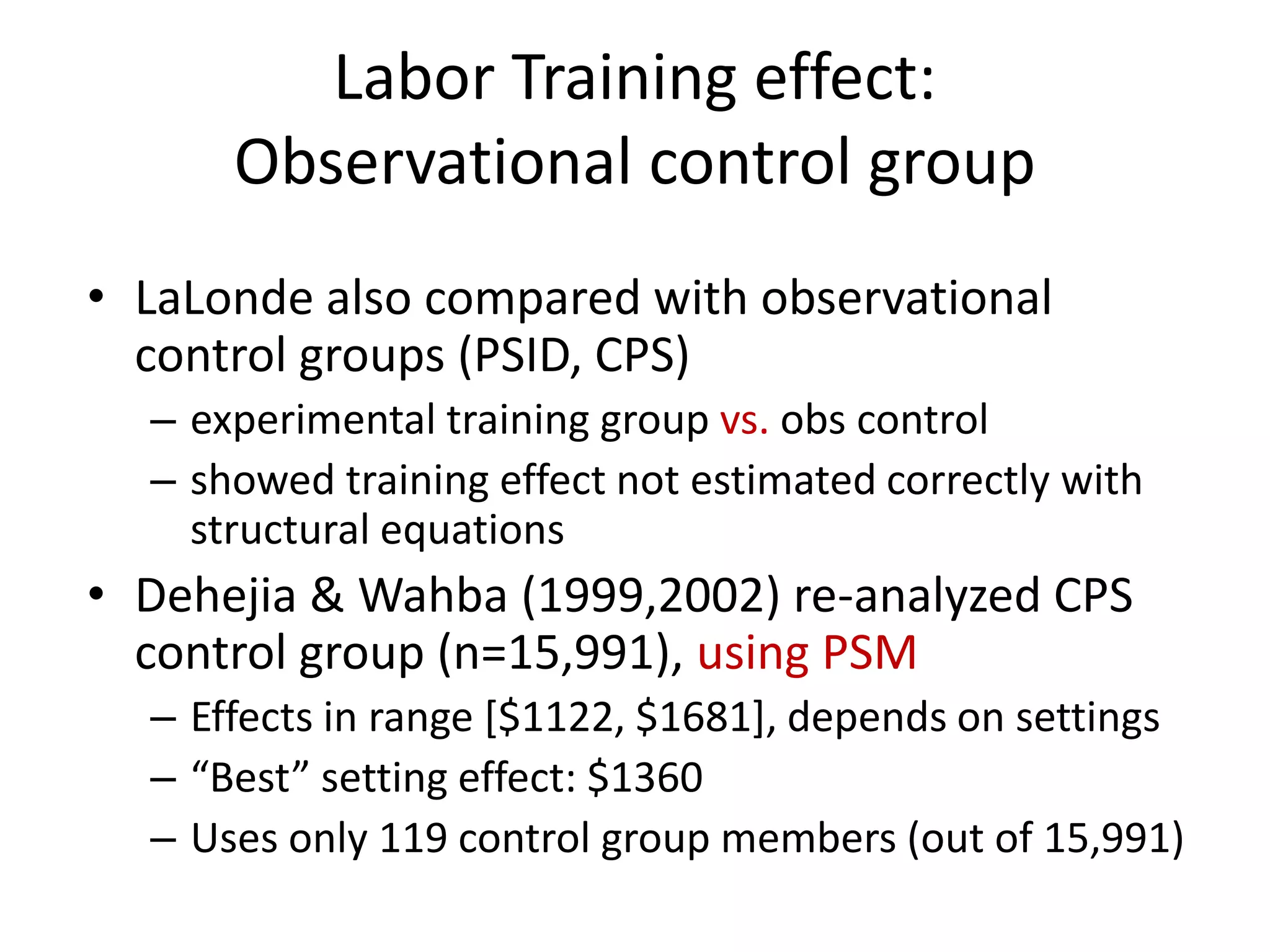 Labor Training effect:
Observational control group

• LaLonde also compared with observational control groups (PSID, CPS)
– experimental training group vs. obs control
– showed training effect not estimated correctly with structural equations
• Dehejia & Wahba (1999,2002) re-analyzed CPS control group (n=15,991), using PSM
– Effects in range [\$1122, \$1681], depends on settings
– “Best” setting effect: \$1360
– Uses only 119 control group members (out of 15,991)